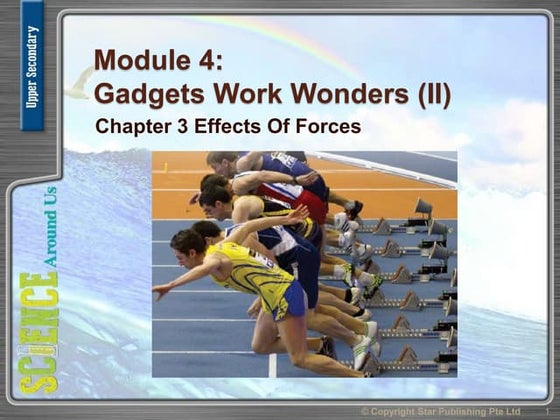 Upper Secondary

Module 4:
Gadgets Work Wonders (II)

Chapter 3 Effects Of Forces

SCIENCE Around Us

© Copyright Star Publishing Pte Ltd 1